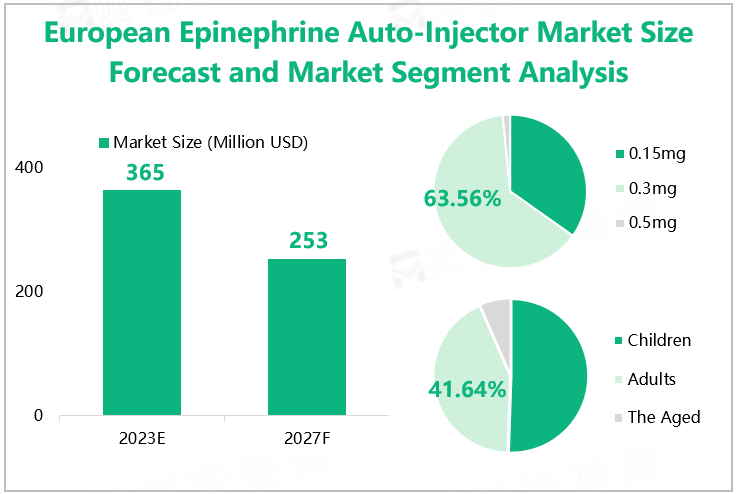 European Epinephrine Auto-Injector Market Size Forecast and Market Segment Analysis

Market Size (Million USD)

400
200
0

365
253

2023E
2027F

63.56%

0.15mg
0.3mg
0.5mg

41.64%

Children
Adults
The Aged